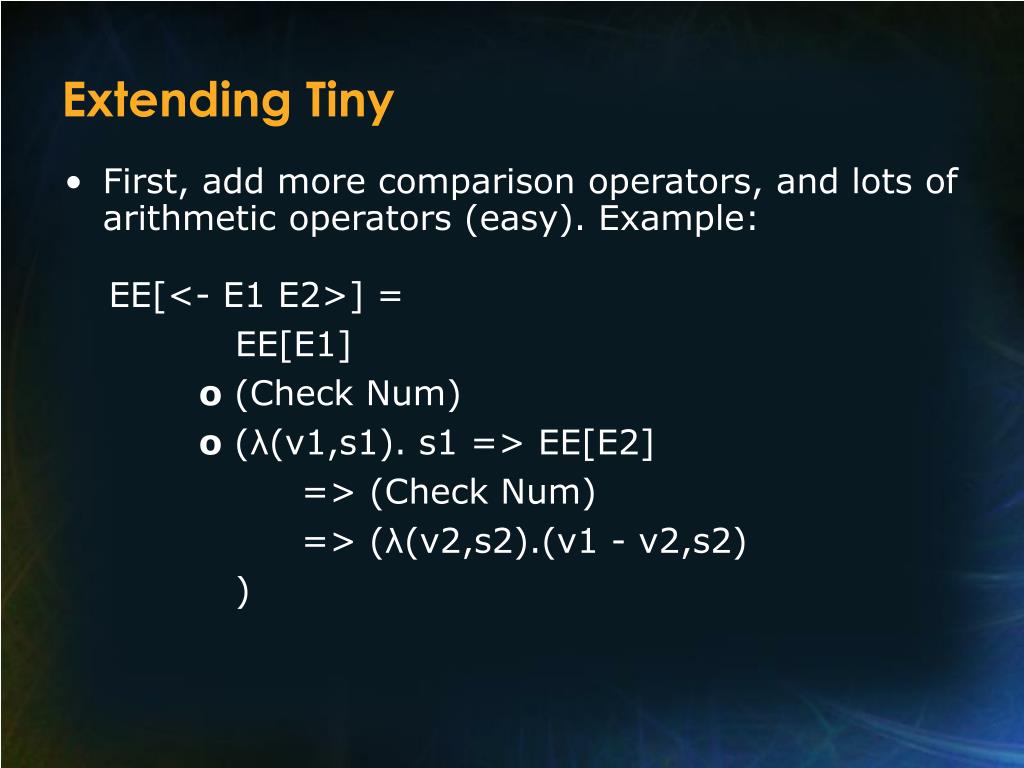 Extending Tiny

• First, add more comparison operators, and lots of arithmetic operators (easy). Example:

EE[<- E1 E2>] =
EE[E1]
o (Check Num)
o (λ(v1,s1). s1 => EE[E2]
=> (Check Num)
=> (λ(v2,s2).(v1 - v2,s2)
)